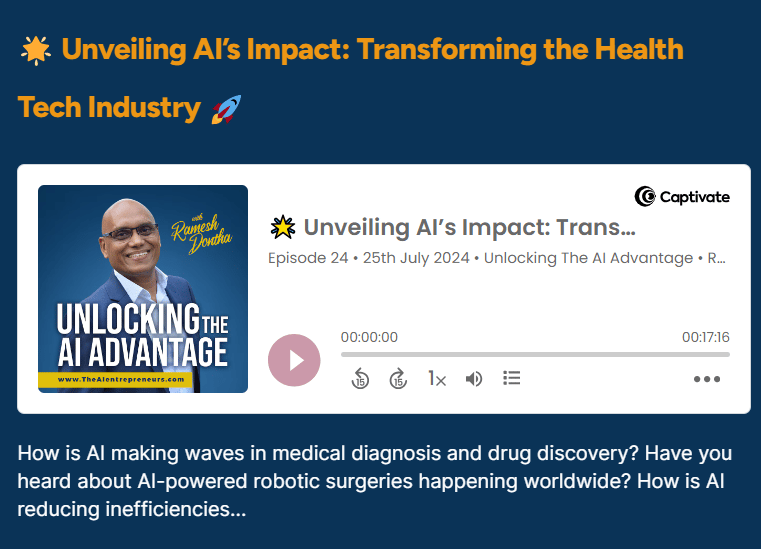 🌟 Unveiling AI's Impact: Transforming the Health Tech Industry 🚀

with Ramesh Dontha

UNLOCKING THE AI ADVANTAGE

www.TheAIentrepreneurs.com

Captivate

🌟 Unveiling AI's Impact: Trans...

Episode 24 • 25th July 2024 • Unlocking The AI Advantage • R...

00:00:00

00:17:16

15 15 1x

How is AI making waves in medical diagnosis and drug discovery? Have you heard about AI-powered robotic surgeries happening worldwide? How is AI reducing inefficiencies...